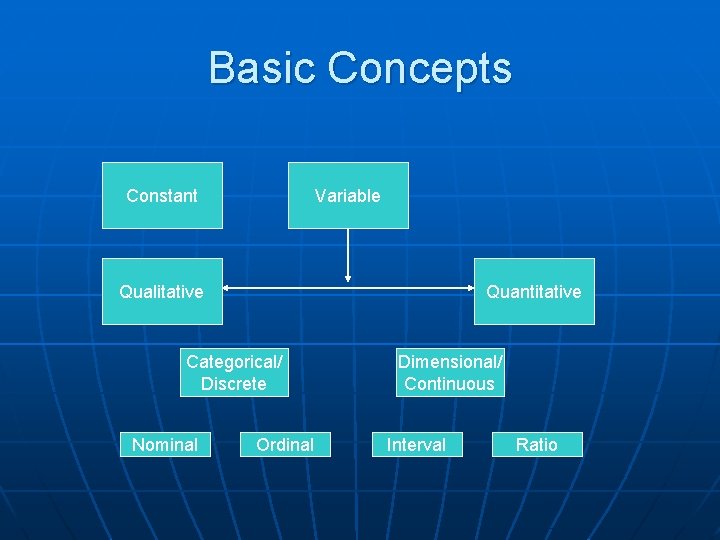 Basic Concepts

Constant

Variable

Qualitative

Quantitative

Categorical/ Discrete

Dimensional/ Continuous

Nominal

Ordinal

Interval

Ratio